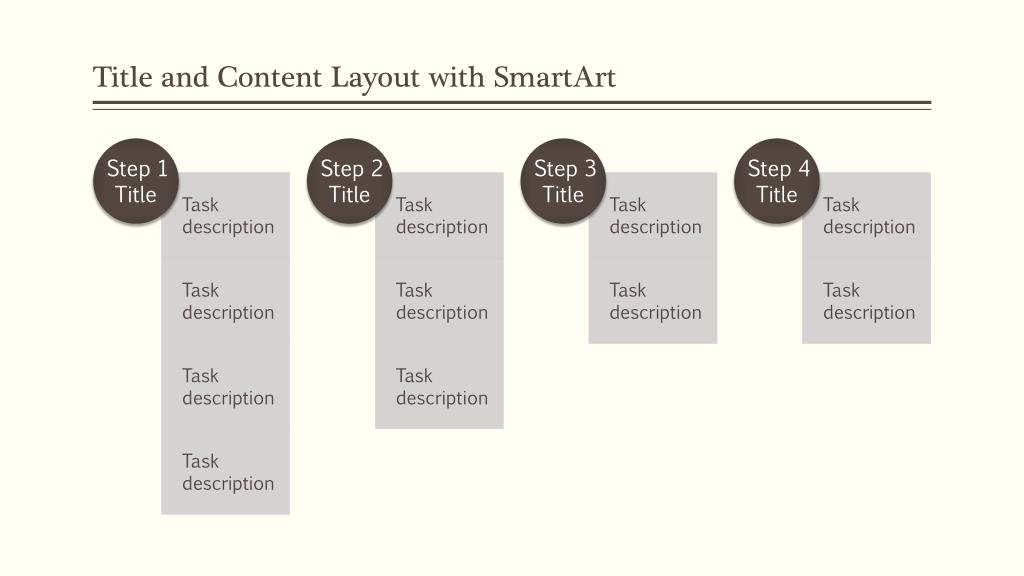 Title and Content Layout with SmartArt

Step 1 Title

Task description

Task description

Task description

Task description

Step 2 Title

Task description

Task description

Task description

Step 3 Title

Task description

Task description

Step 4 Title

Task description

Task description